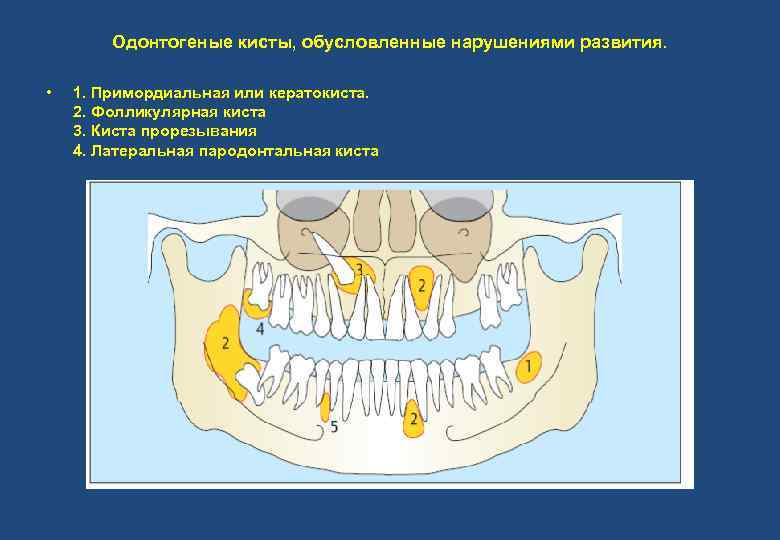 Одонтогеные кисты, обусловленные нарушениями развития.

• 1. Примордиальная или кератокиста.
2. Фолликулярная киста
3. Киста прорезывания
4. Латеральная пародонтальная киста

3
2
4
2
1
5
2